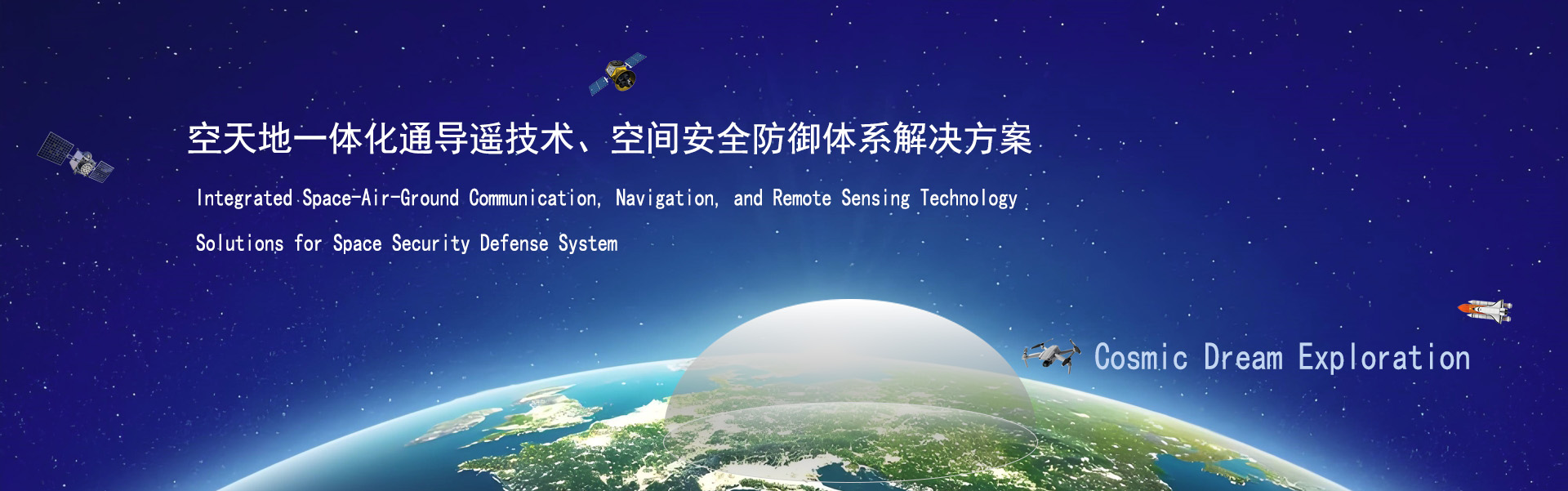 空天地一体化通导遥技术、空间安全防御体系解决方案

Integrated Space-Air-Ground Communication, Navigation, and Remote Sensing Technology

Solutions for Space Security Defense System

Cosmic Dream Exploration